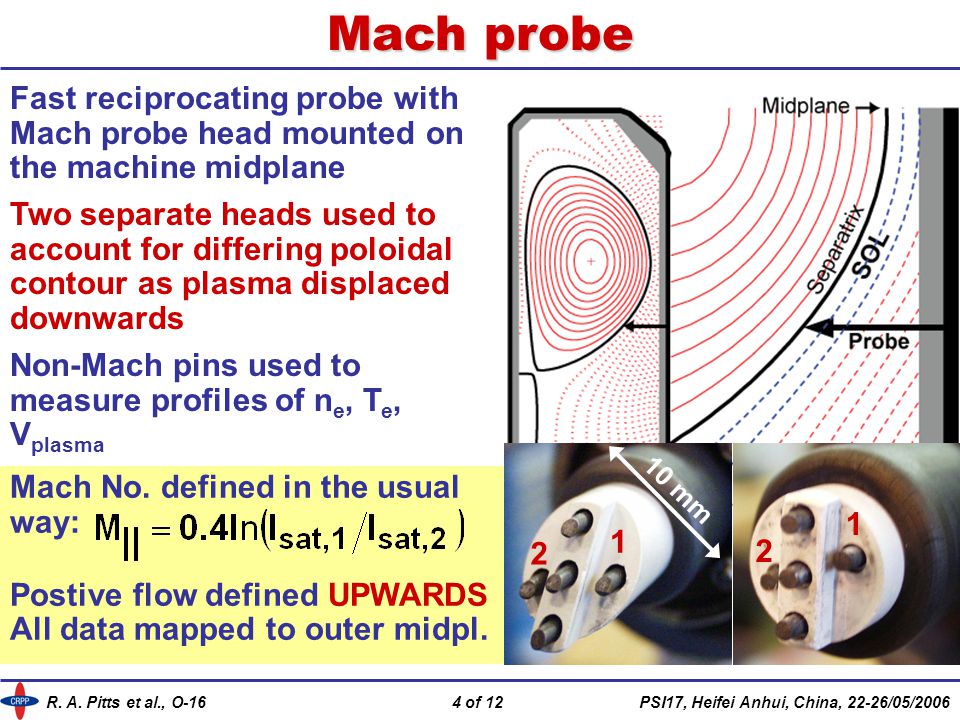 Mach probe

Fast reciprocating probe with Mach probe head mounted on the machine midplane

Two separate heads used to account for differing poloidal contour as plasma displaced downwards

Non-Mach pins used to measure profiles of $n_e$, $T_e$, $V_{plasma}$

Mach No. defined in the usual way: $M_{||} = 0.4\ln(I_{sat,1}/I_{sat,2})$

Postive flow defined UPWARDS
All data mapped to outer midpl.

Midplane

Separatrix

SOL

Probe

10 mm

2

1

2

1

CRPP

R. A. Pitts et al., O-16

4 of 12

PSI17, Heifei Anhui, China, 22-26/05/2006